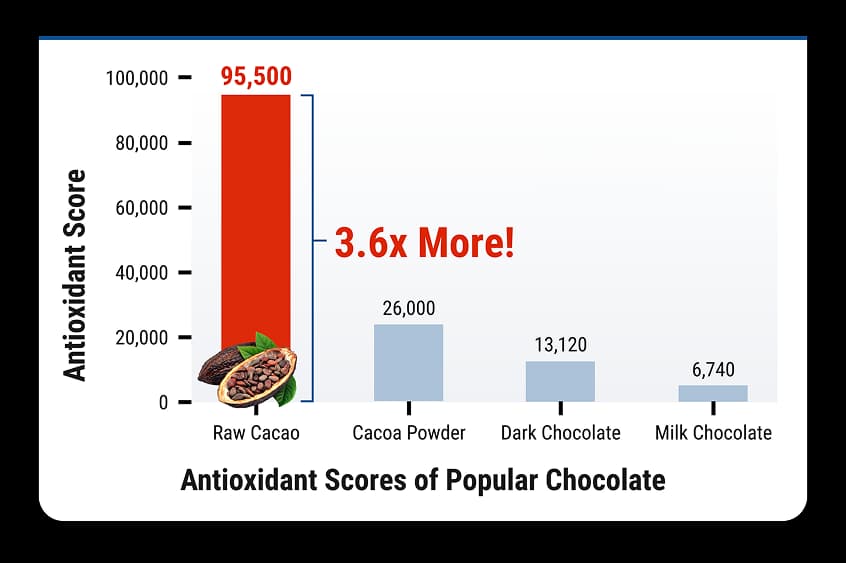 Antioxidant Score

100,000
80,000
60,000
40,000
20,000
0

95,500

3.6x More!

26,000
13,120
6,740

Raw Cacao
Cacoa Powder
Dark Chocolate
Milk Chocolate

Antioxidant Scores of Popular Chocolate